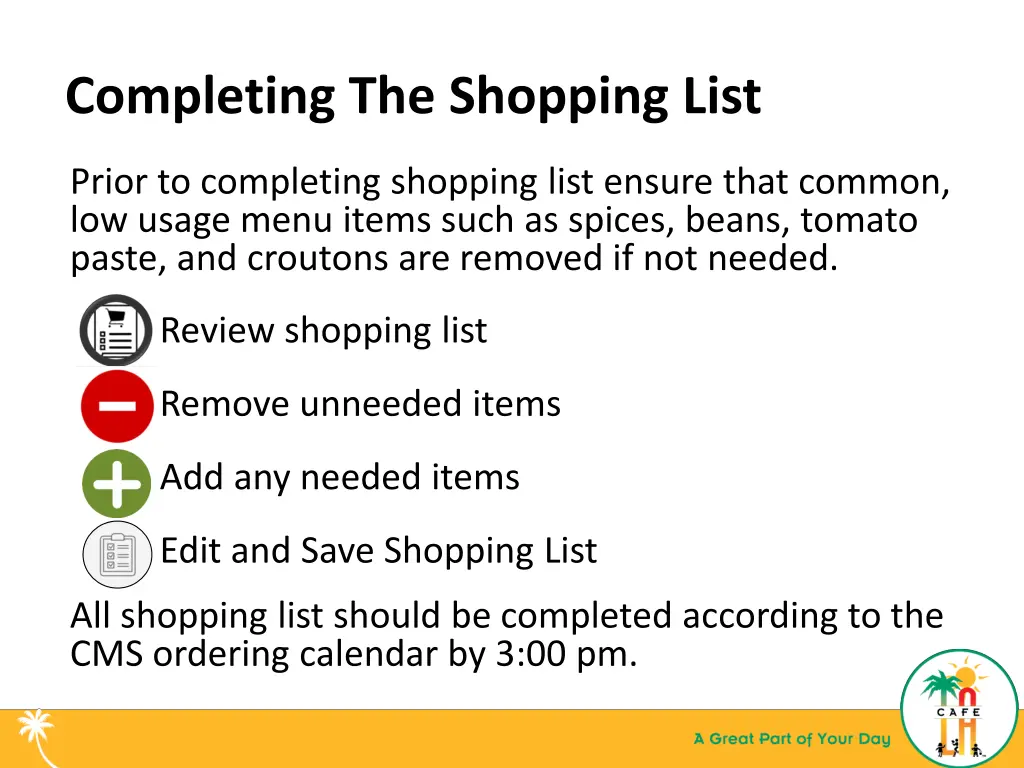 Completing The Shopping List

Prior to completing shopping list ensure that common, low usage menu items such as spices, beans, tomato paste, and croutons are removed if not needed.

Review shopping list

Remove unneeded items

Add any needed items

Edit and Save Shopping List

All shopping list should be completed according to the CMS ordering calendar by 3:00 pm.

A Great Part of Your Day

CAFE